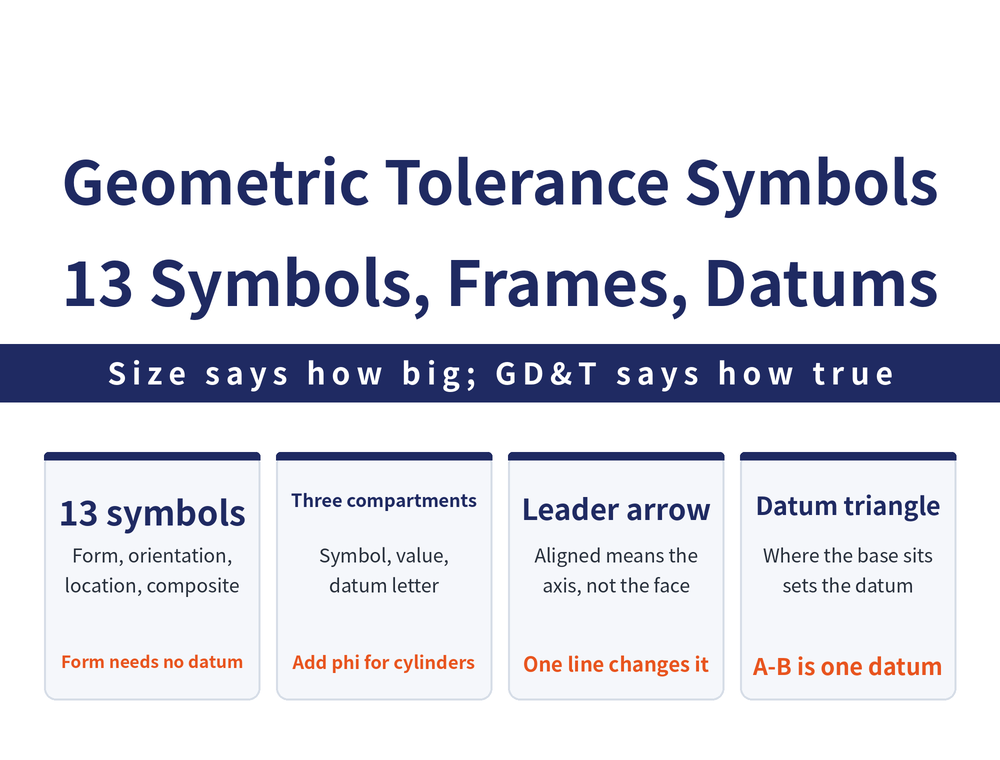 Geometric Tolerance Symbols
13 Symbols, Frames, Datums

Size says how big; GD&T says how true

13 symbols
Form, orientation, location, composite
Form needs no datum

Three compartments
Symbol, value, datum letter
Add phi for cylinders

Leader arrow
Aligned means the axis, not the face
One line changes it

Datum triangle
Where the base sits sets the datum
A-B is one datum